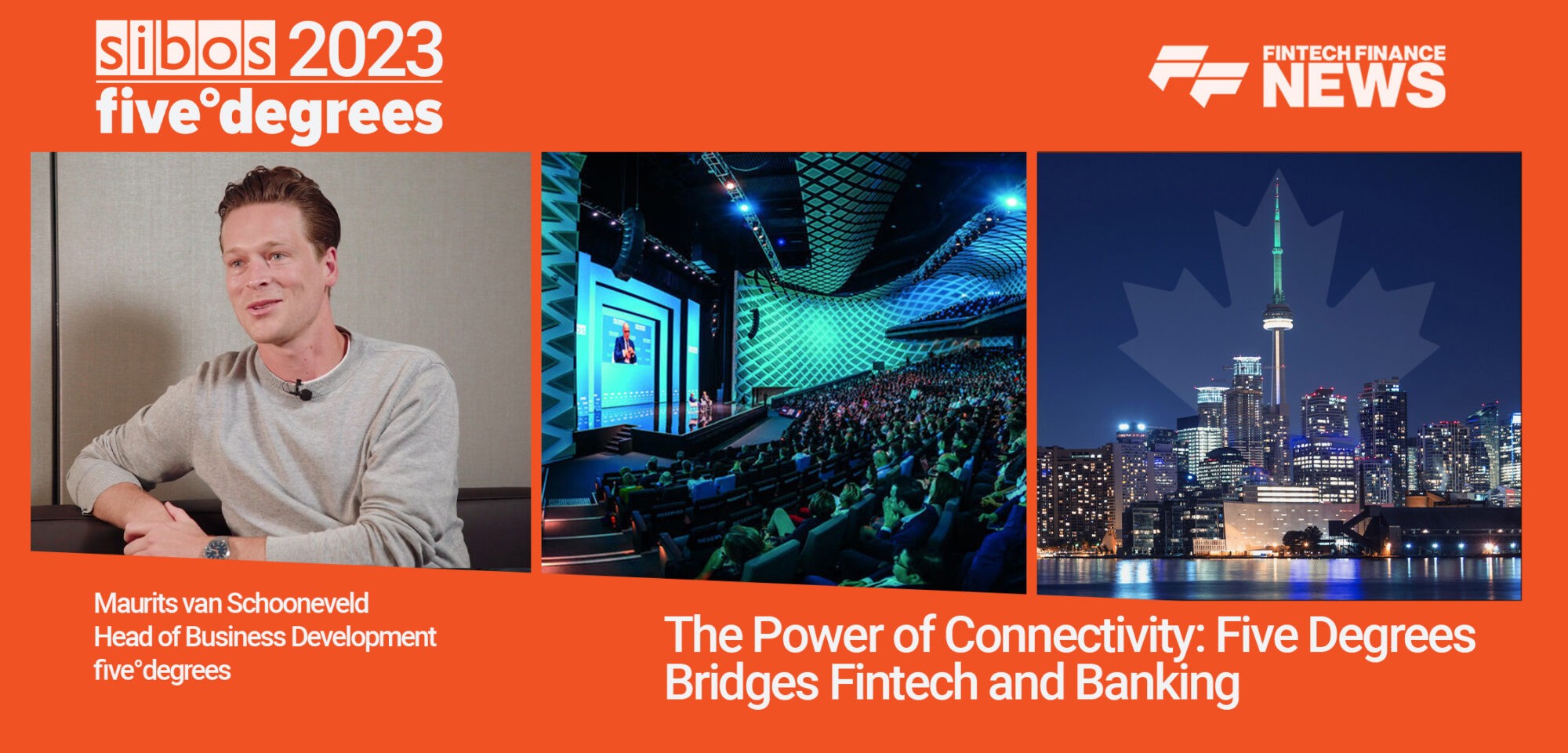 sibos 2023
five°degrees

FINTECH FINANCE NEWS

Maurits van Schooneveld
Head of Business Development
five°degrees

The Power of Connectivity: Five Degrees Bridges Fintech and Banking